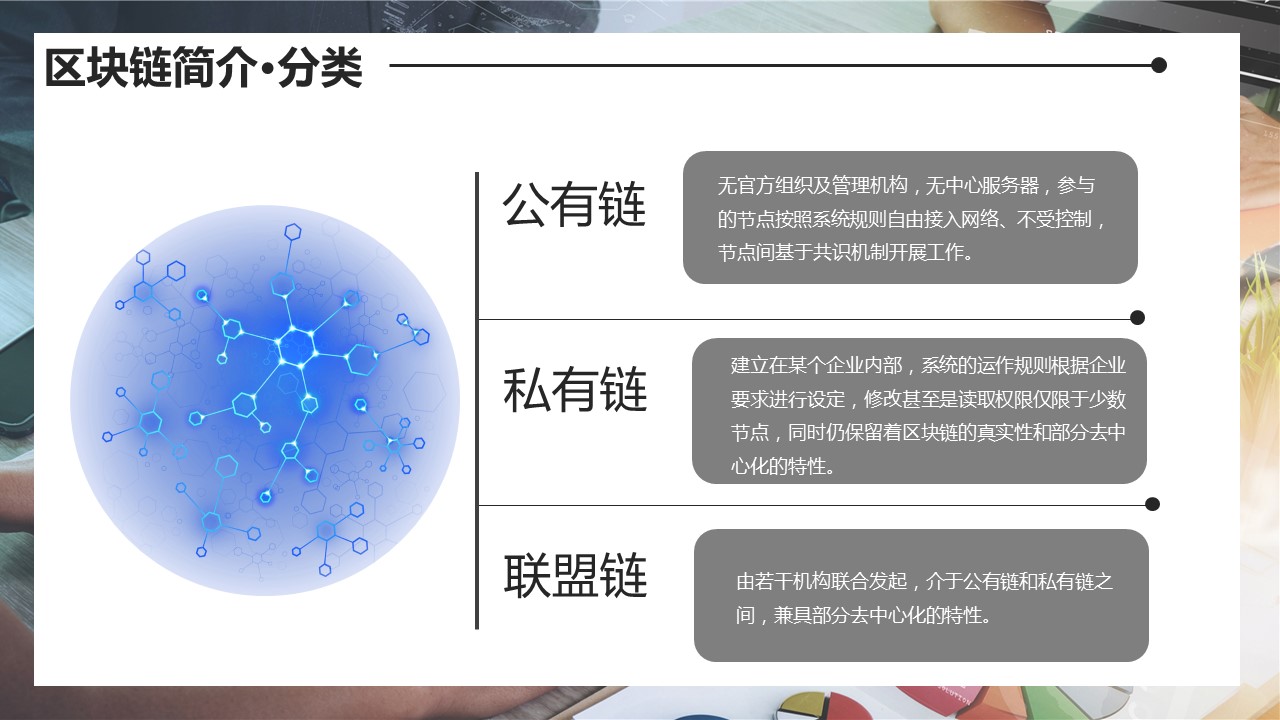 区块链简介•分类

公有链

无官方组织及管理机构，无中心服务器，参与的节点按照系统规则自由接入网络、不受控制，节点间基于共识机制开展工作。

私有链

建立在某个企业内部，系统的运作规则根据企业要求进行设定，修改甚至是读取权限仅限于少数节点，同时仍保留着区块链的真实性和部分去中心化的特性。

联盟链

由若干机构联合发起，介于公有链和私有链之间，兼具部分去中心化的特性。